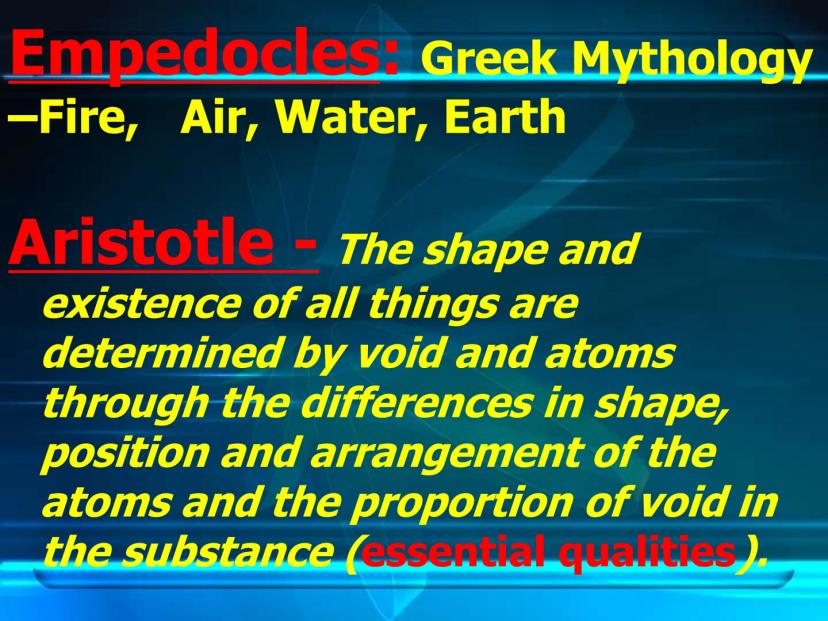 Empedocles: Greek Mythology –Fire, Air, Water, Earth

Aristotle - The shape and existence of all things are determined by void and atoms through the differences in shape, position and arrangement of the atoms and the proportion of void in the substance (essential qualities).